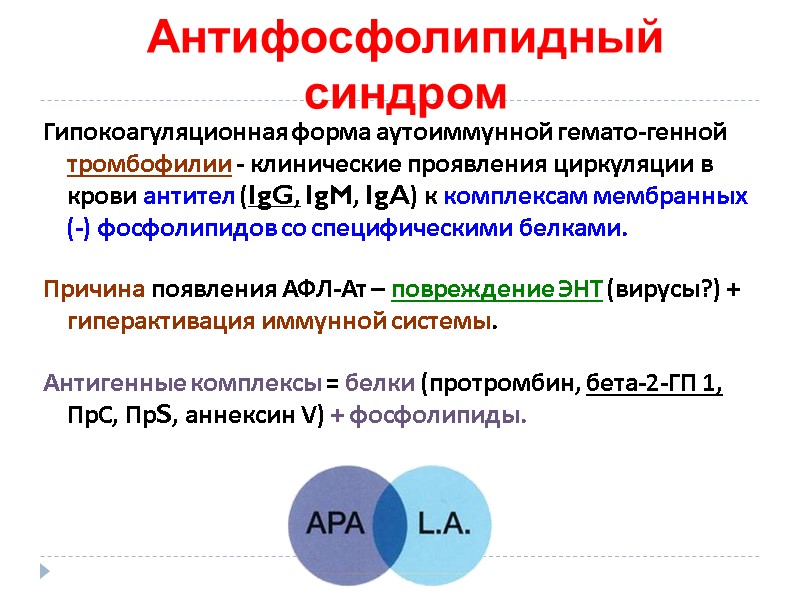 Антифосфолипидный синдром

Гипокоагуляционная форма аутоиммунной гемато-генной тромбофилии - клинические проявления циркуляции в крови антител (IgG, IgM, IgA) к комплексам мембранных (-) фосфолипидов со специфическими белками.

Причина появления АФЛ-Ат – повреждение ЭНТ (вирусы?) + гиперактивация иммунной системы.

Антигенные комплексы = белки (протромбин, бета-2-ГП 1, ПрС, ПрS, аннексин V) + фосфолипиды.

APA

L.A.